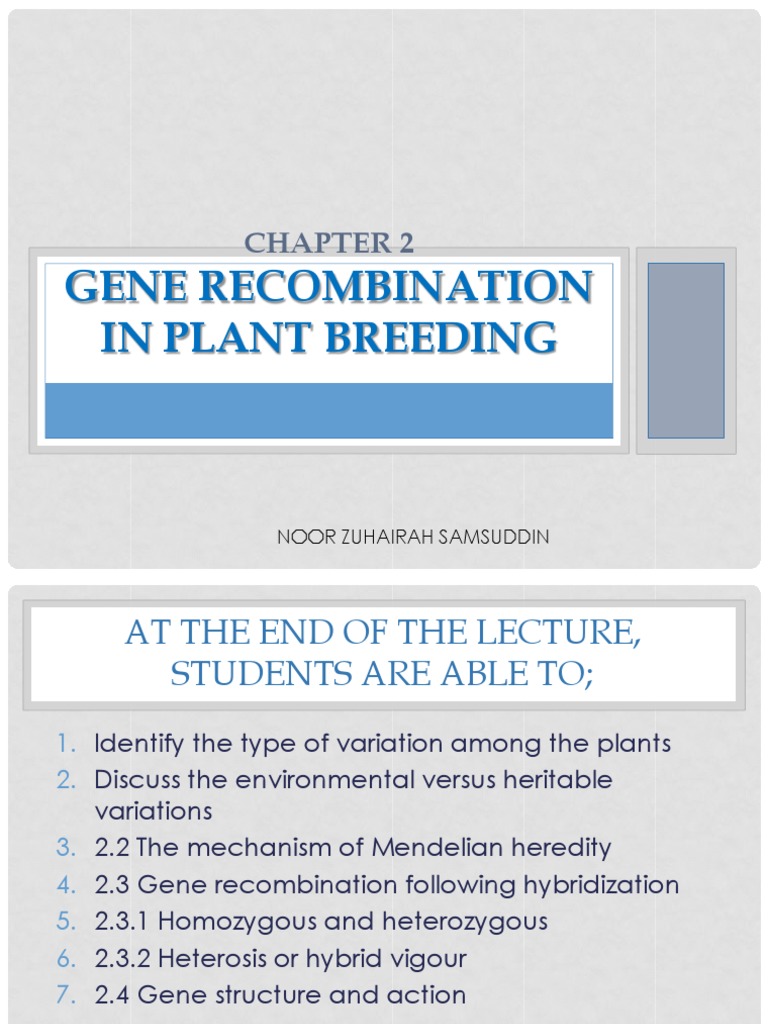 CHAPTER 2

GENE RECOMBINATION IN PLANT BREEDING

NOOR ZUHAIRAH SAMSUDDIN

AT THE END OF THE LECTURE, STUDENTS ARE ABLE TO;

1. Identify the type of variation among the plants
2. Discuss the environmental versus heritable variations
3. 2.2 The mechanism of Mendelian heredity
4. 2.3 Gene recombination following hybridization
5. 2.3.1 Homozygous and heterozygous
6. 2.3.2 Heterosis or hybrid vigour
7. 2.4 Gene structure and action